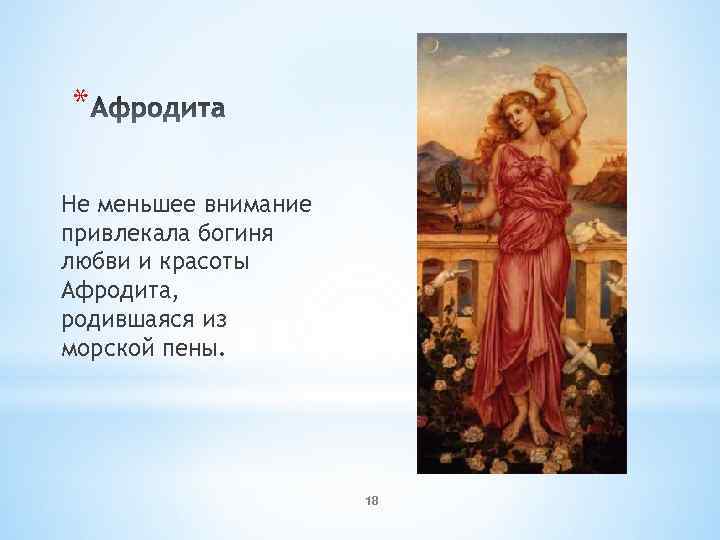 *Афродита

Не меньшее внимание привлекала богиня любви и красоты Афродита, родившаяся из морской пены.

18